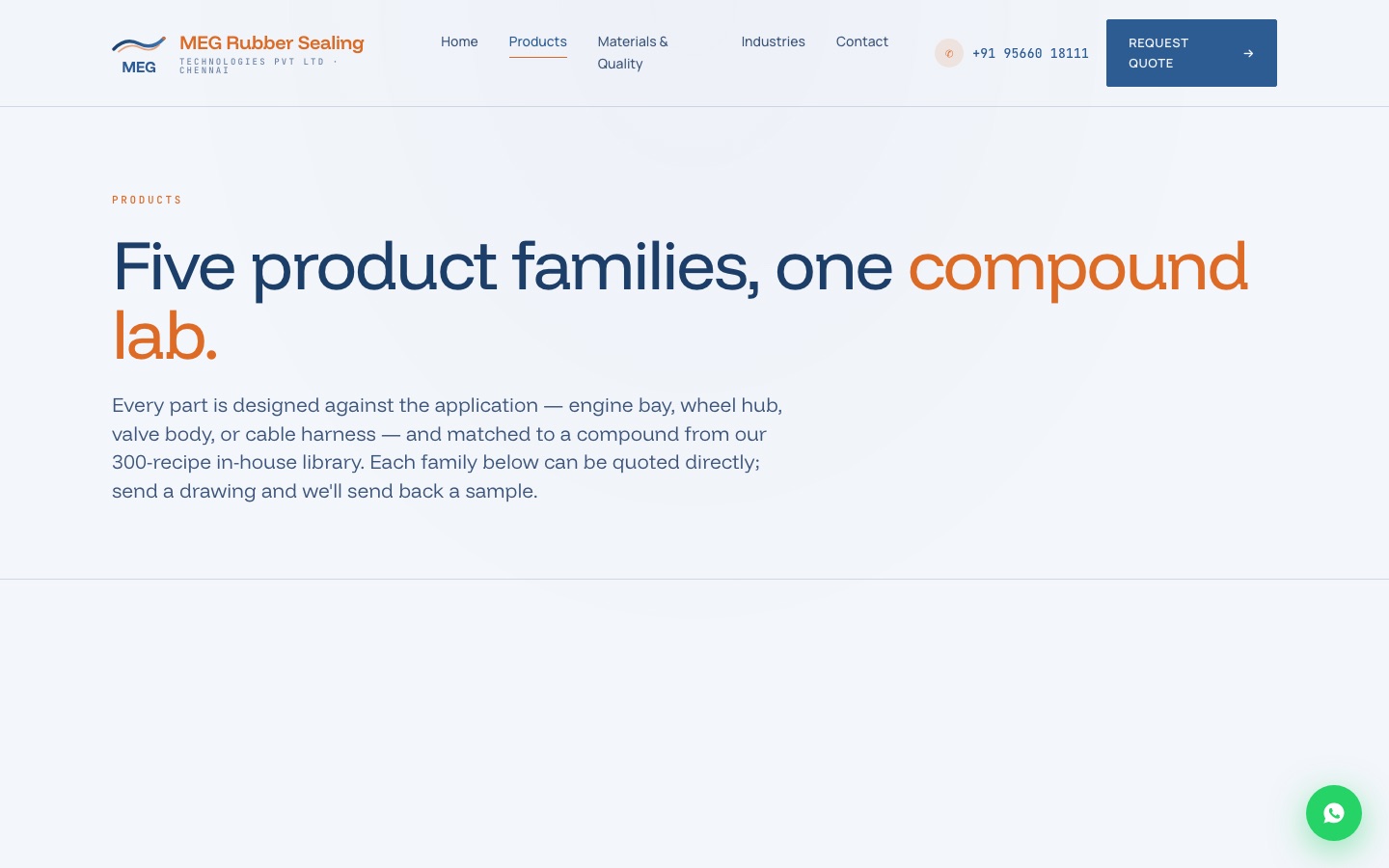 MEG
MEG Rubber Sealing
TECHNOLOGIES PVT LTD · CHENNAI

Home Products Materials & Quality Industries Contact

+91 95660 18111

REQUEST QUOTE →

PRODUCTS

Five product families, one compound lab.

Every part is designed against the application — engine bay, wheel hub, valve body, or cable harness — and matched to a compound from our 300-recipe in-house library. Each family below can be quoted directly; send a drawing and we'll send back a sample.